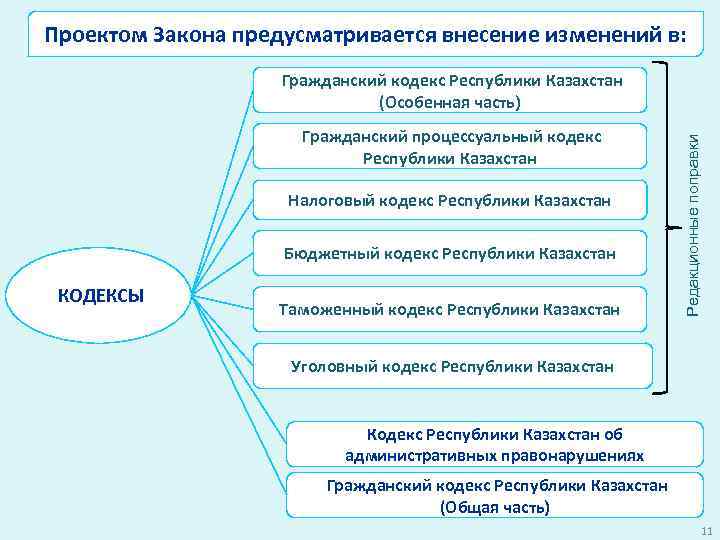 Проектом Закона предусматривается внесение изменений в:

КОДЕКСЫ

Гражданский кодекс Республики Казахстан (Особенная часть)

Гражданский процессуальный кодекс Республики Казахстан

Налоговый кодекс Республики Казахстан

Бюджетный кодекс Республики Казахстан

Таможенный кодекс Республики Казахстан

Уголовный кодекс Республики Казахстан

Редакционные поправки

Кодекс Республики Казахстан об административных правонарушениях

Гражданский кодекс Республики Казахстан (Общая часть)

11